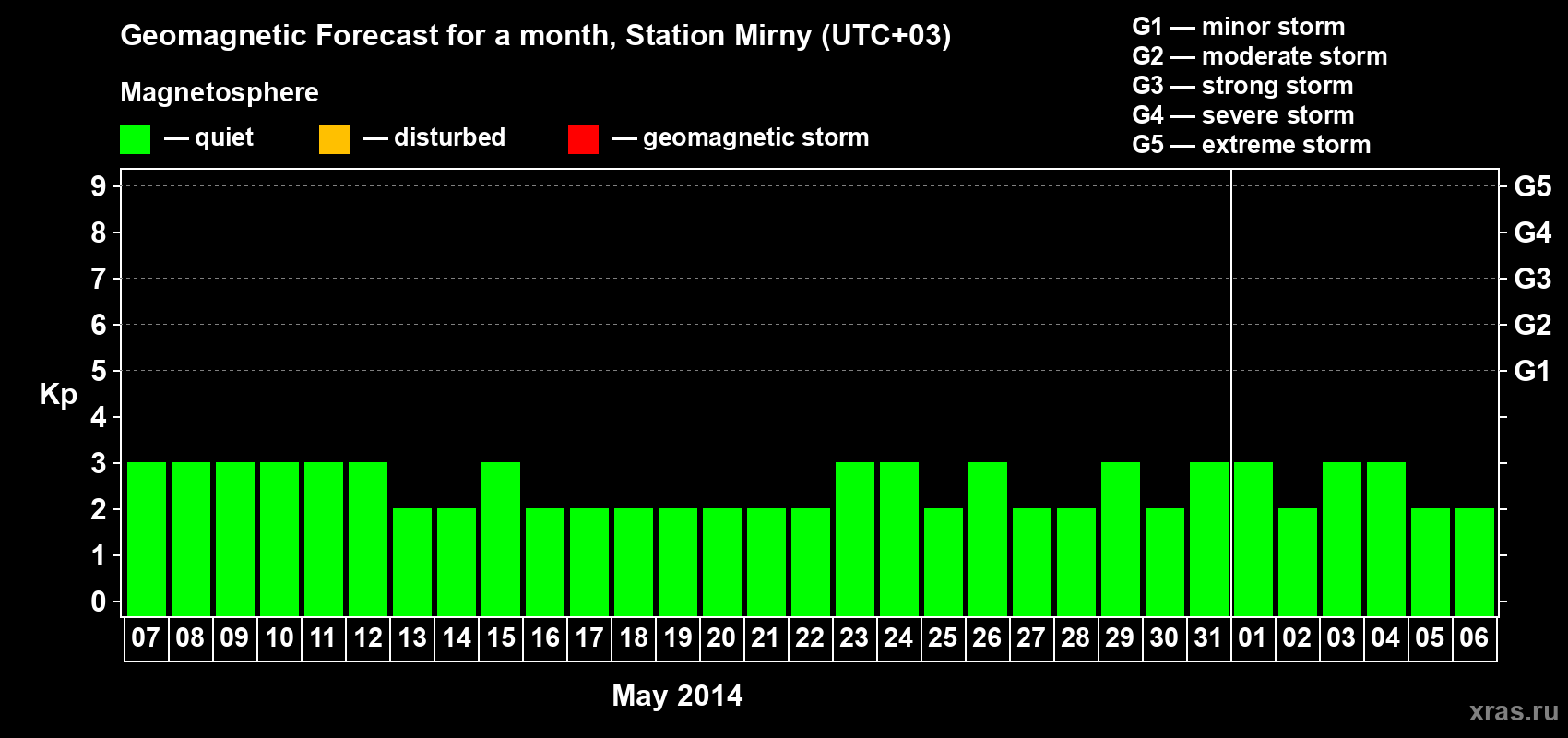 Geomagnetic Forecast for a month, Station Mirny (UTC+03)

Magnetosphere

— quiet — disturbed — geomagnetic storm

G1 — minor storm
G2 — moderate storm
G3 — strong storm
G4 — severe storm
G5 — extreme storm

Kp

9 8 7 6 5 4 3 2 1 0

G5 G4 G3 G2 G1

07 08 09 10 11 12 13 14 15 16 17 18 19 20 21 22 23 24 25 26 27 28 29 30 31 01 02 03 04 05 06

May 2014

xras.ru